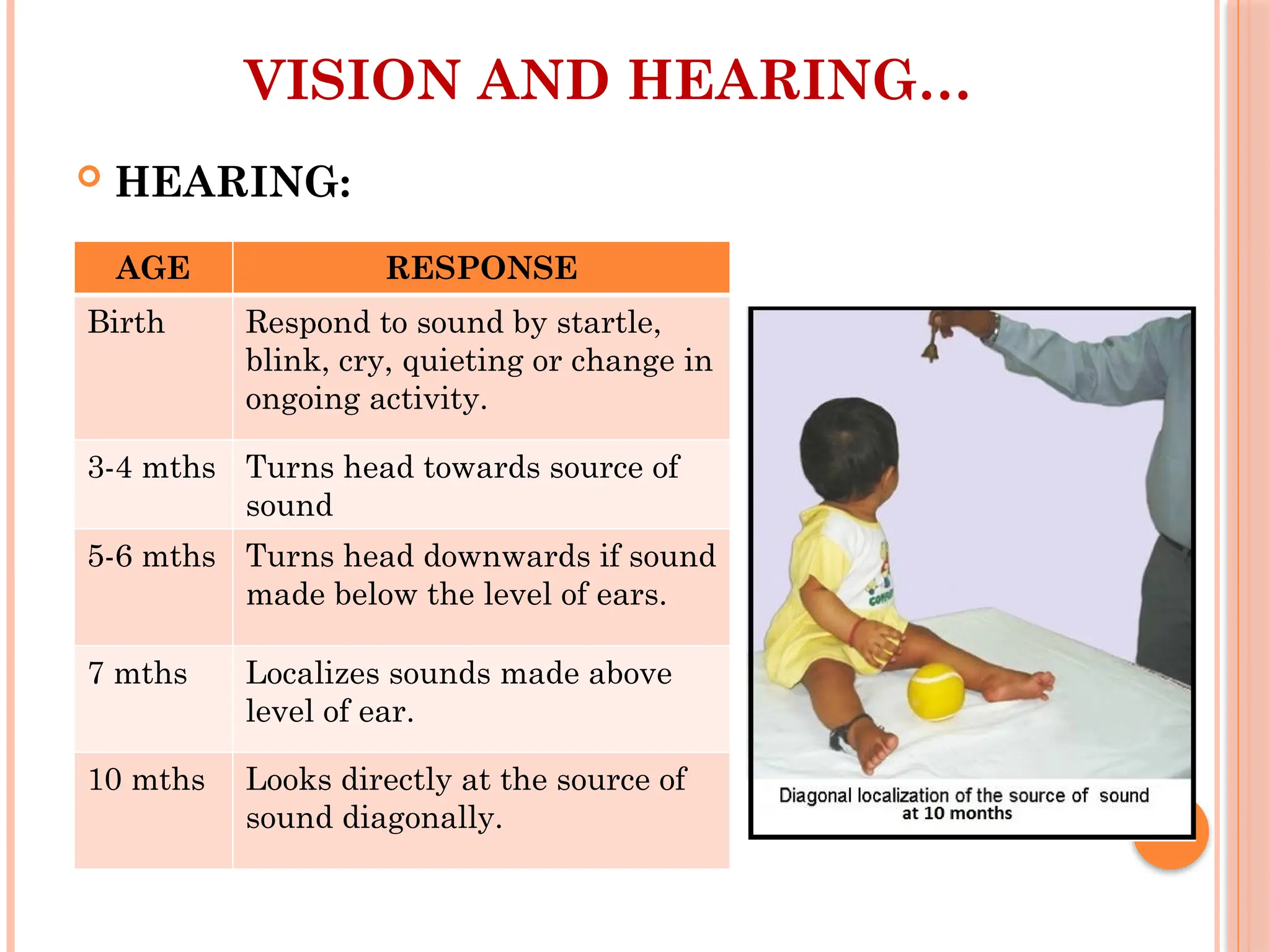 VISION AND HEARING…

HEARING:

| AGE | RESPONSE |
|---|---|
| Birth | Respond to sound by startle, blink, cry, quieting or change in ongoing activity. |
| 3-4 mths | Turns head towards source of sound |
| 5-6 mths | Turns head downwards if sound made below the level of ears. |
| 7 mths | Localizes sounds made above level of ear. |
| 10 mths | Looks directly at the source of sound diagonally. |

Diagonal localization of the source of sound at 10 months